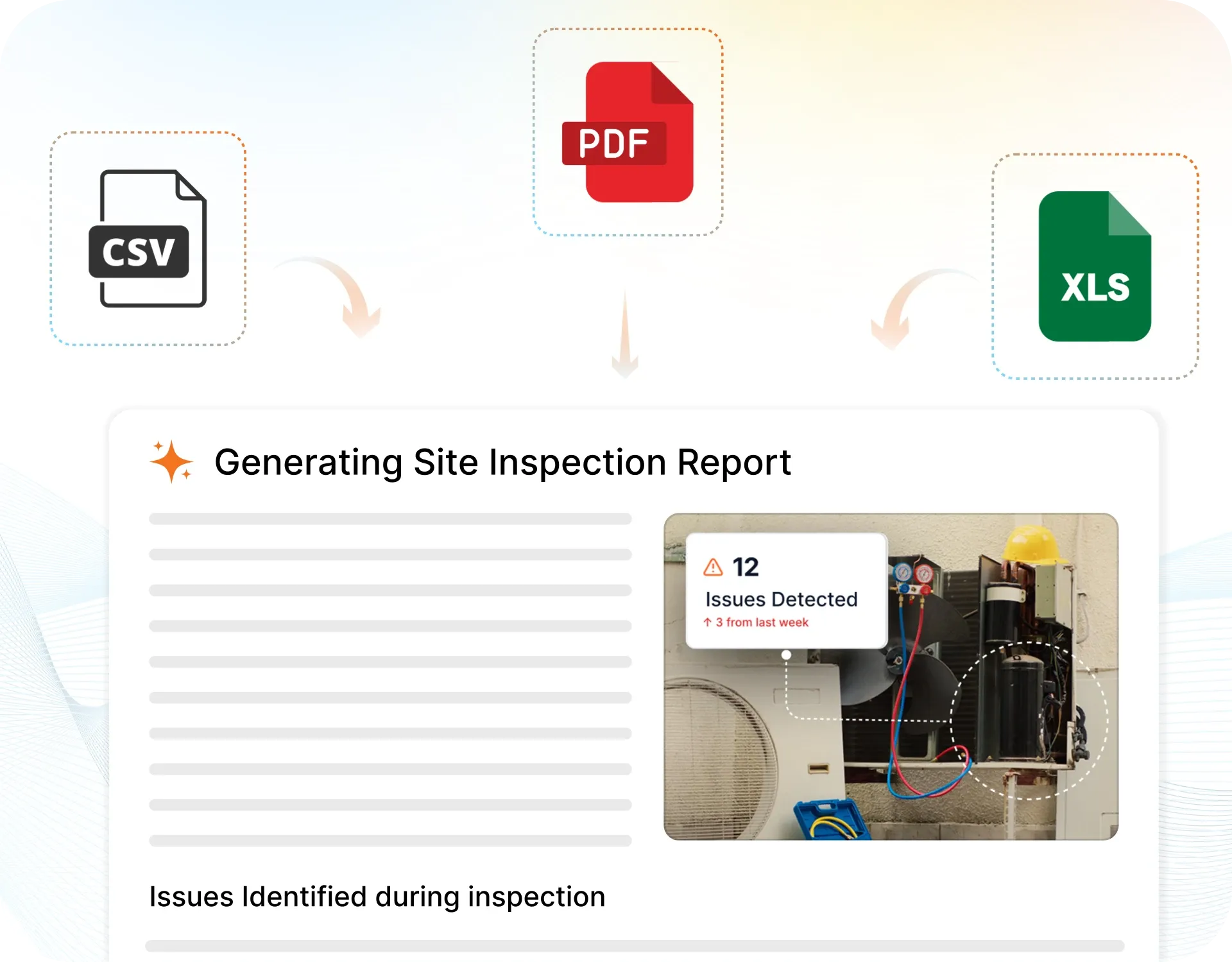 CSV

PDF

XLS

Generating Site Inspection Report

12
Issues Detected
↑ 3 from last week

Issues Identified during inspection